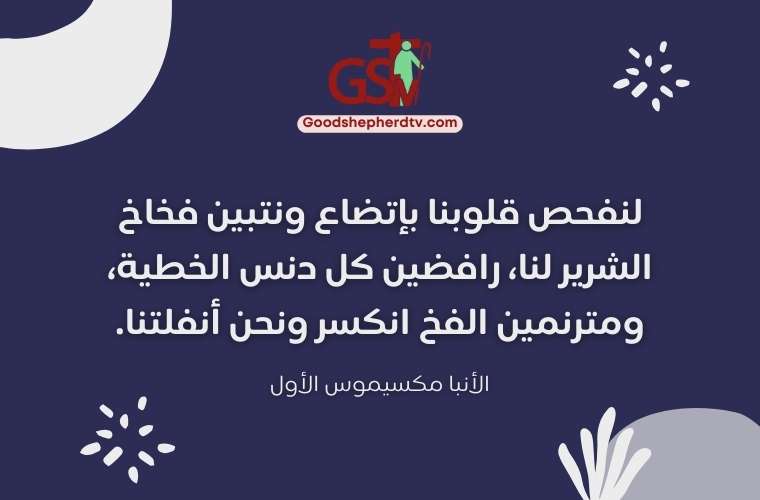 GSM
Goodshepherdtv.com

لنفحص قلوبنا بإتضاع ونتبين فخاخ الشرير لنا، رافضين كل دنس الخطية، ومترنمين الفخ انكسر ونحن أنفلتنا.

الأنبا مكسيموس الأول